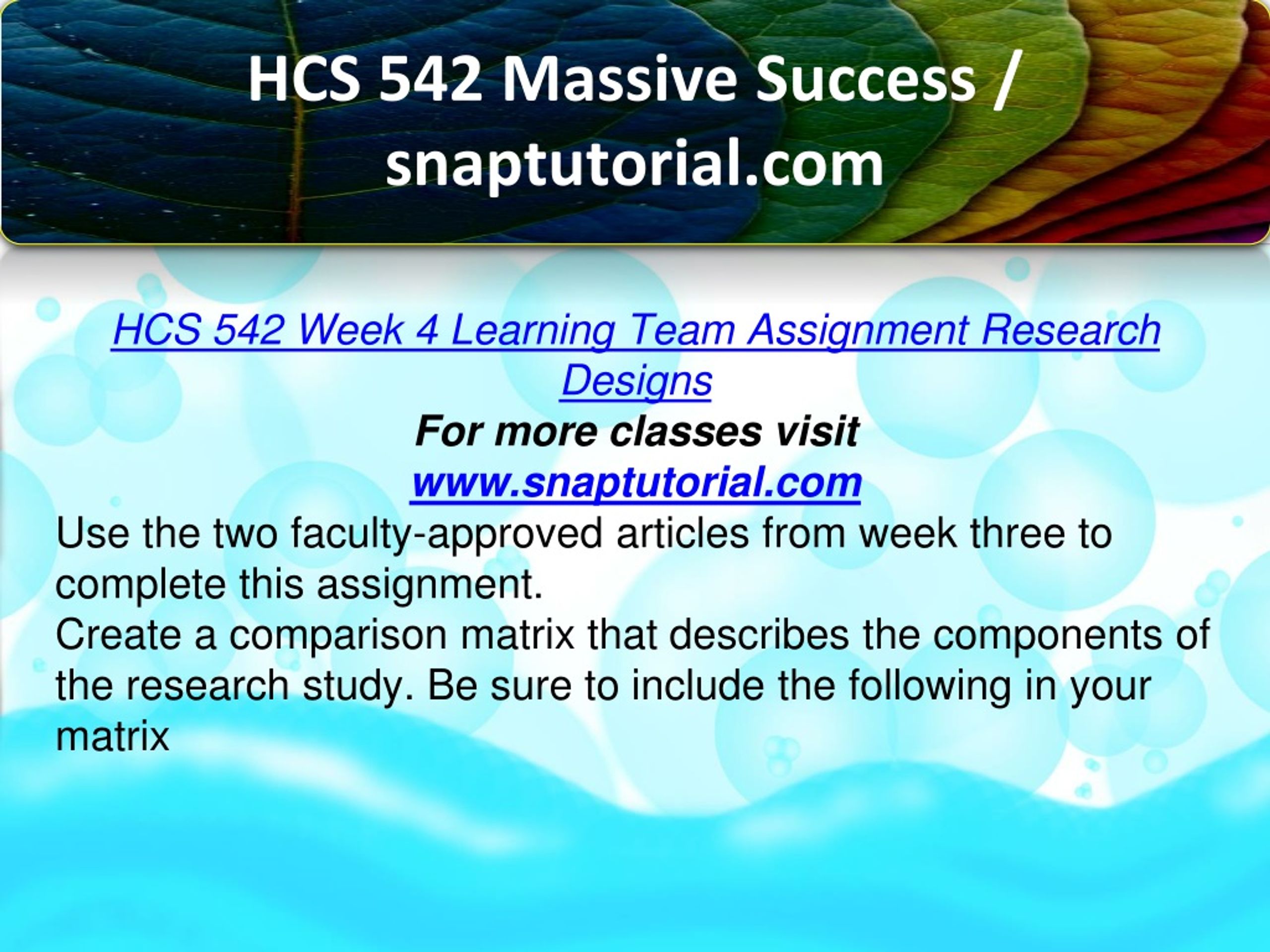 HCS 542 Massive Success / snaptutorial.com

HCS 542 Week 4 Learning Team Assignment Research Designs
For more classes visit
www.snaptutorial.com
Use the two faculty-approved articles from week three to complete this assignment.
Create a comparison matrix that describes the components of the research study. Be sure to include the following in your matrix